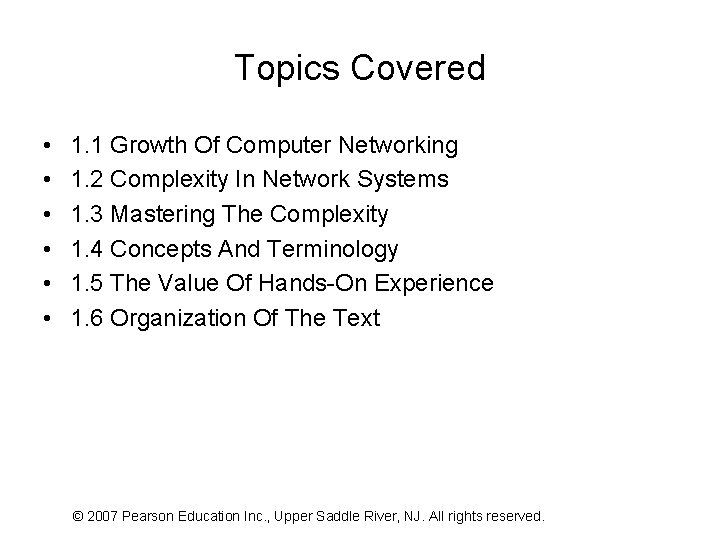 Topics Covered

• 1.1 Growth Of Computer Networking
• 1.2 Complexity In Network Systems
• 1.3 Mastering The Complexity
• 1.4 Concepts And Terminology
• 1.5 The Value Of Hands-On Experience
• 1.6 Organization Of The Text

© 2007 Pearson Education Inc., Upper Saddle River, NJ. All rights reserved.